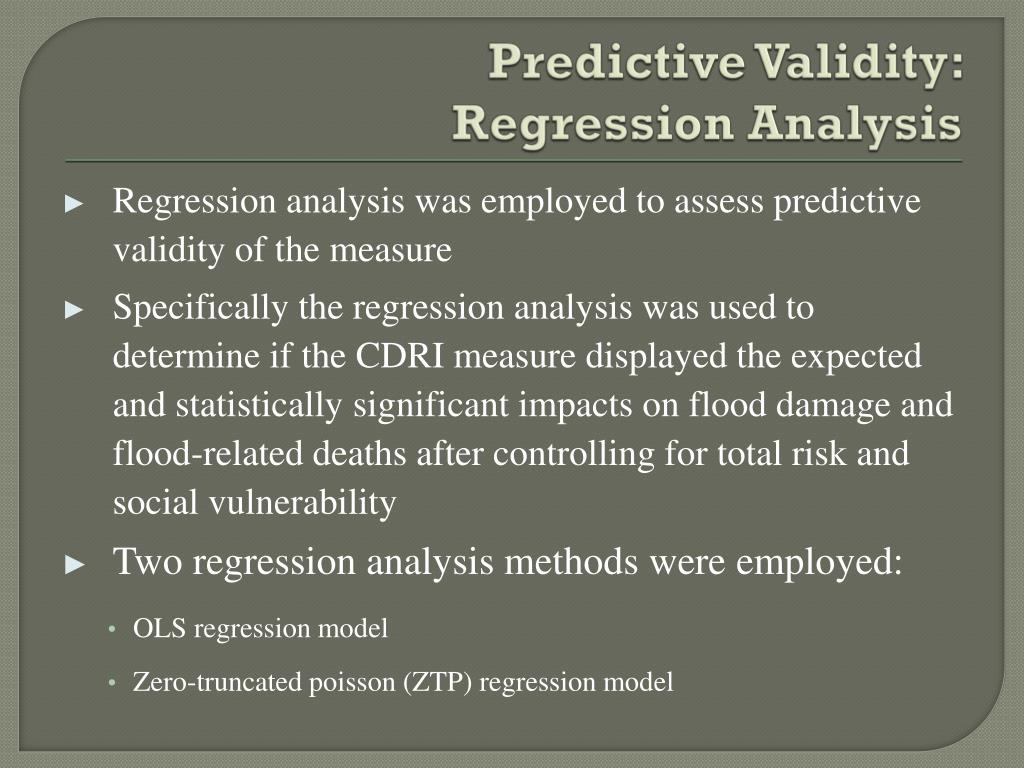 Predictive Validity:
Regression Analysis

► Regression analysis was employed to assess predictive validity of the measure

► Specifically the regression analysis was used to determine if the CDRI measure displayed the expected and statistically significant impacts on flood damage and flood-related deaths after controlling for total risk and social vulnerability

► Two regression analysis methods were employed:

• OLS regression model

• Zero-truncated poisson (ZTP) regression model